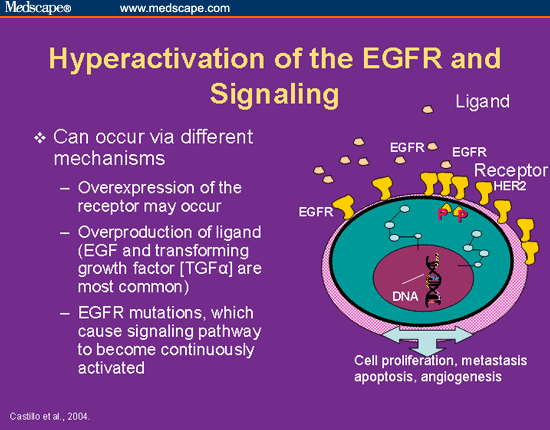 Medscape® www.medscape.com

Hyperactivation of the EGFR and Signaling

❖ Can occur via different mechanisms
– Overexpression of the receptor may occur
– Overproduction of ligand (EGF and transforming growth factor [TGFα] are most common)
– EGFR mutations, which cause signaling pathway to become continuously activated

Ligand
EGFR
EGFR
Receptor
HER2
EGFR
P
P
DNA

Cell proliferation, metastasis apoptosis, angiogenesis

Castillo et al., 2004.